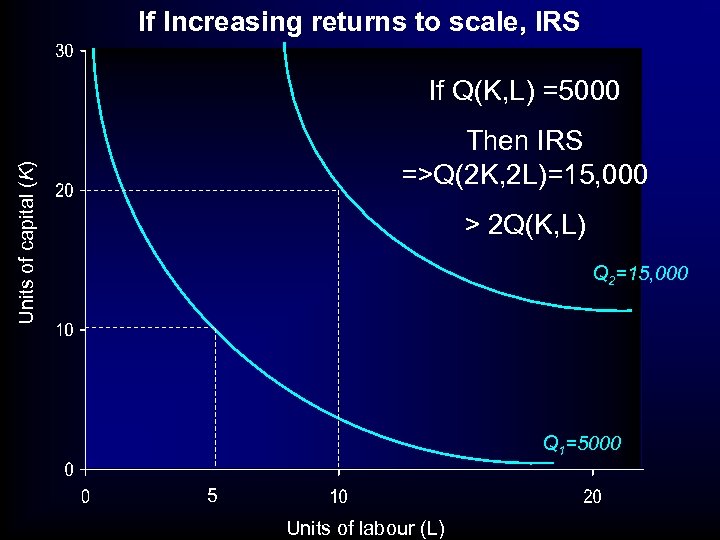 If Increasing returns to scale, IRS

If Q(K,L) =5000

Then IRS =>Q(2K,2L)=15,000

> 2Q(K,L)

$Q_2$=15,000

$Q_1$=5000

Units of capital (K)

30

20

10

0

0

5

10

20

Units of labour (L)